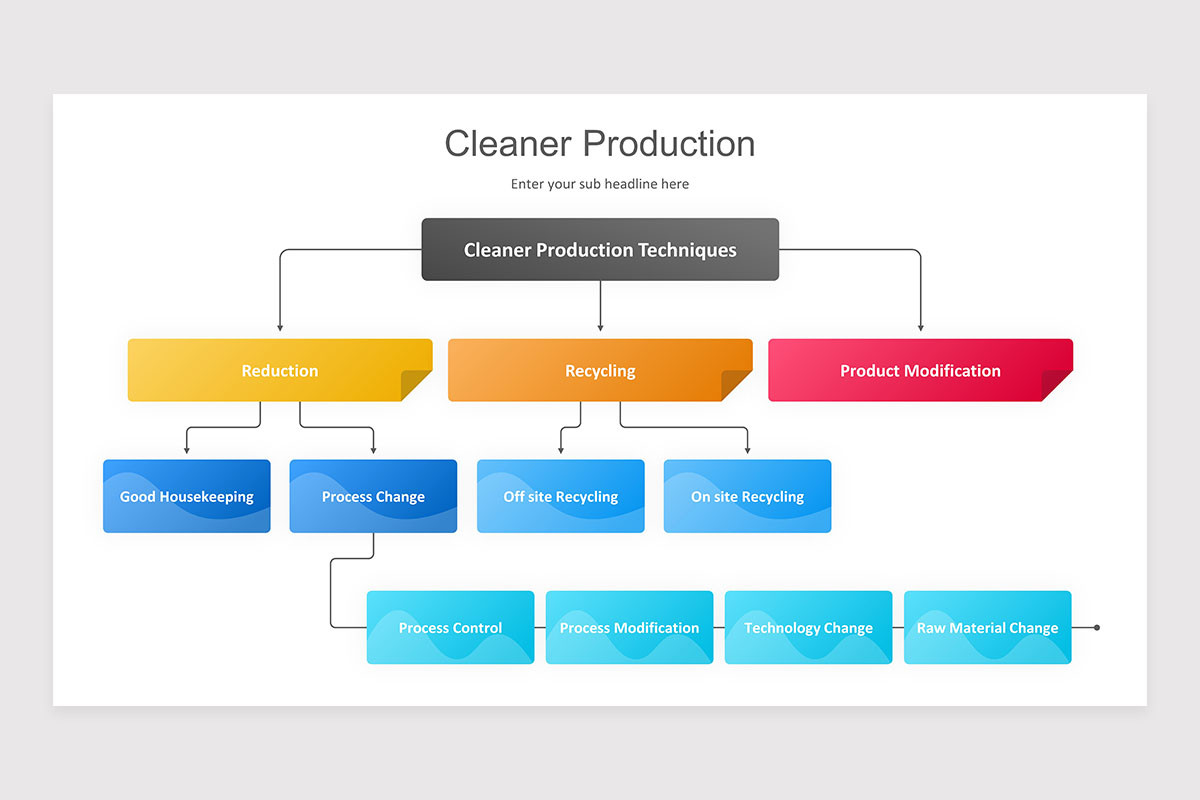 Cleaner Production

Enter your sub headline here

Cleaner Production Techniques

Reduction

Recycling

Product Modification

Good Housekeeping

Process Change

Off site Recycling

On site Recycling

Process Control

Process Modification

Technology Change

Raw Material Change